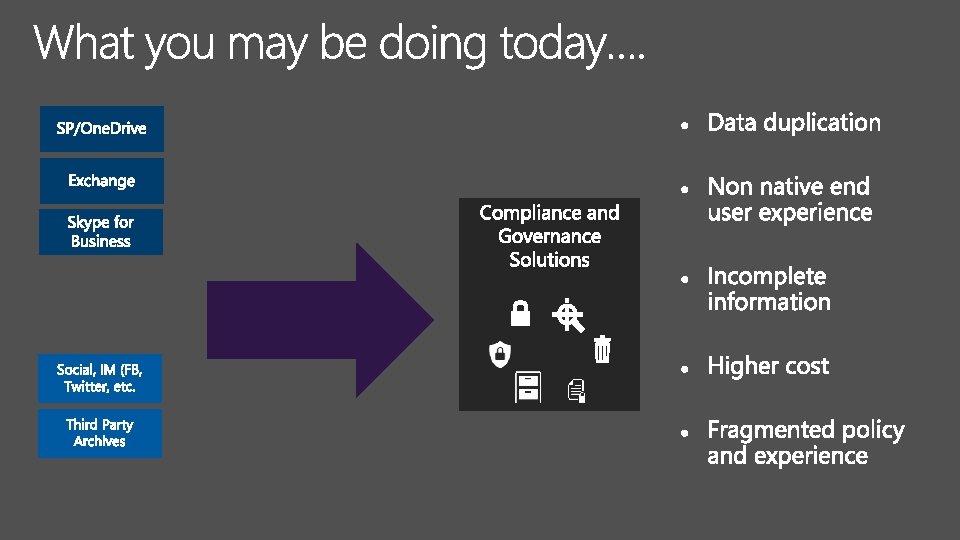 What you may be doing today….

SP/OneDrive

Exchange

Skype for Business

Social, IM (FB, Twitter, etc.

Third Party Archives

Compliance and Governance Solutions

• Data duplication
• Non native end user experience
• Incomplete information
• Higher cost
• Fragmented policy and experience